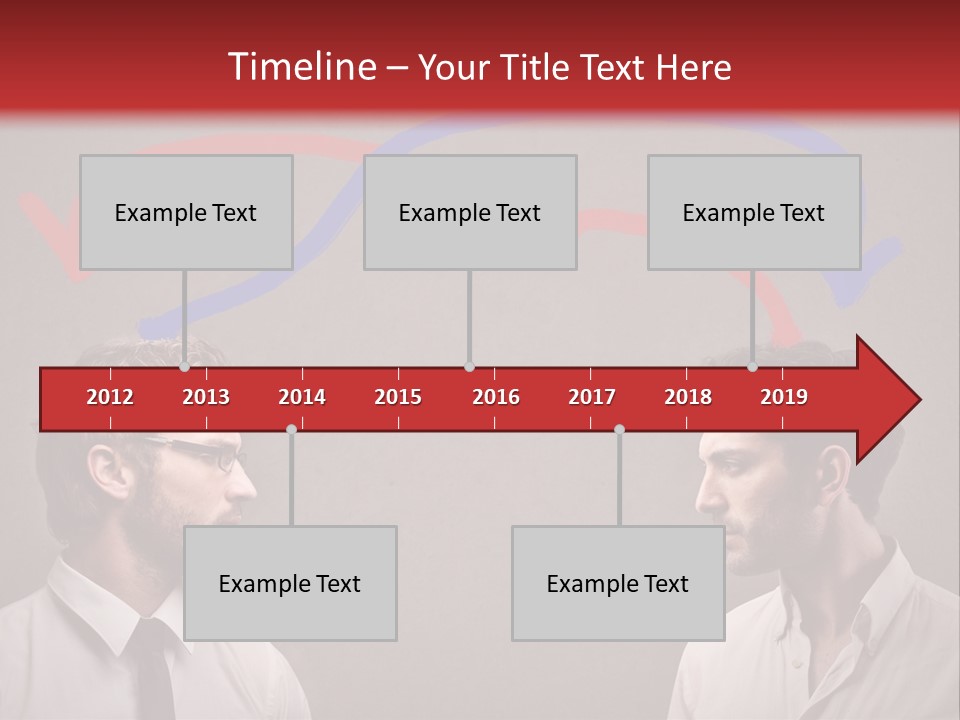 Timeline – Your Title Text Here

Example Text

Example Text

Example Text

2012 2013 2014 2015 2016 2017 2018 2019

Example Text

Example Text